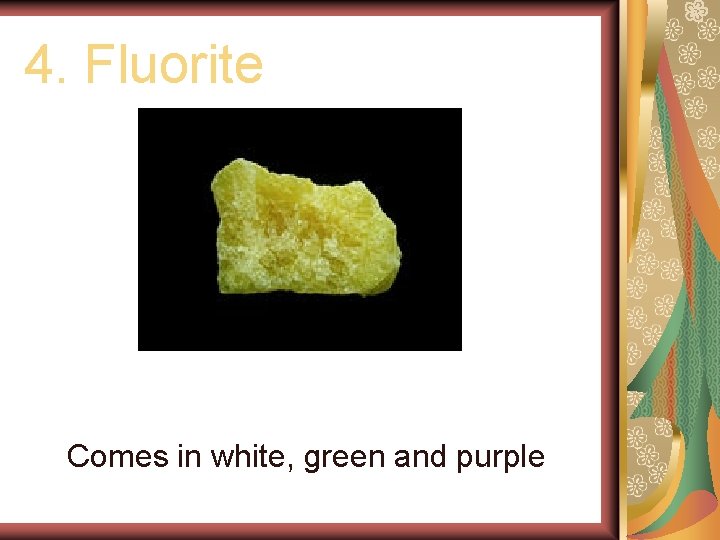 4. Fluorite

Comes in white, green and purple